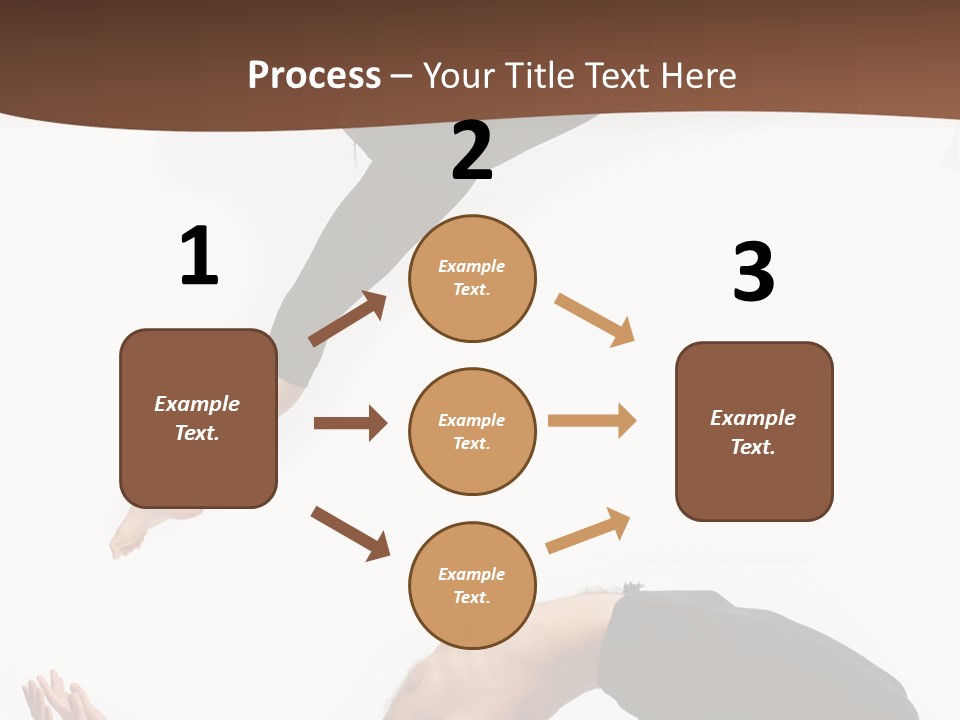 Process – Your Title Text Here

1

Example Text.

2

Example Text.

Example Text.

Example Text.

3

Example Text.